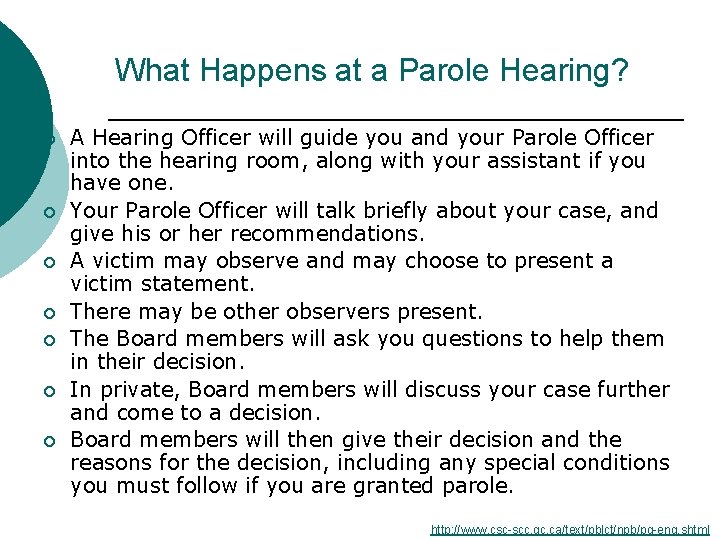 What Happens at a Parole Hearing?

- A Hearing Officer will guide you and your Parole Officer into the hearing room, along with your assistant if you have one.
- Your Parole Officer will talk briefly about your case, and give his or her recommendations.
- A victim may observe and may choose to present a victim statement.
- There may be other observers present.
- The Board members will ask you questions to help them in their decision.
- In private, Board members will discuss your case further and come to a decision.
- Board members will then give their decision and the reasons for the decision, including any special conditions you must follow if you are granted parole.

http://www.csc-scc.gc.ca/text/pblct/npb/pg-eng.shtml